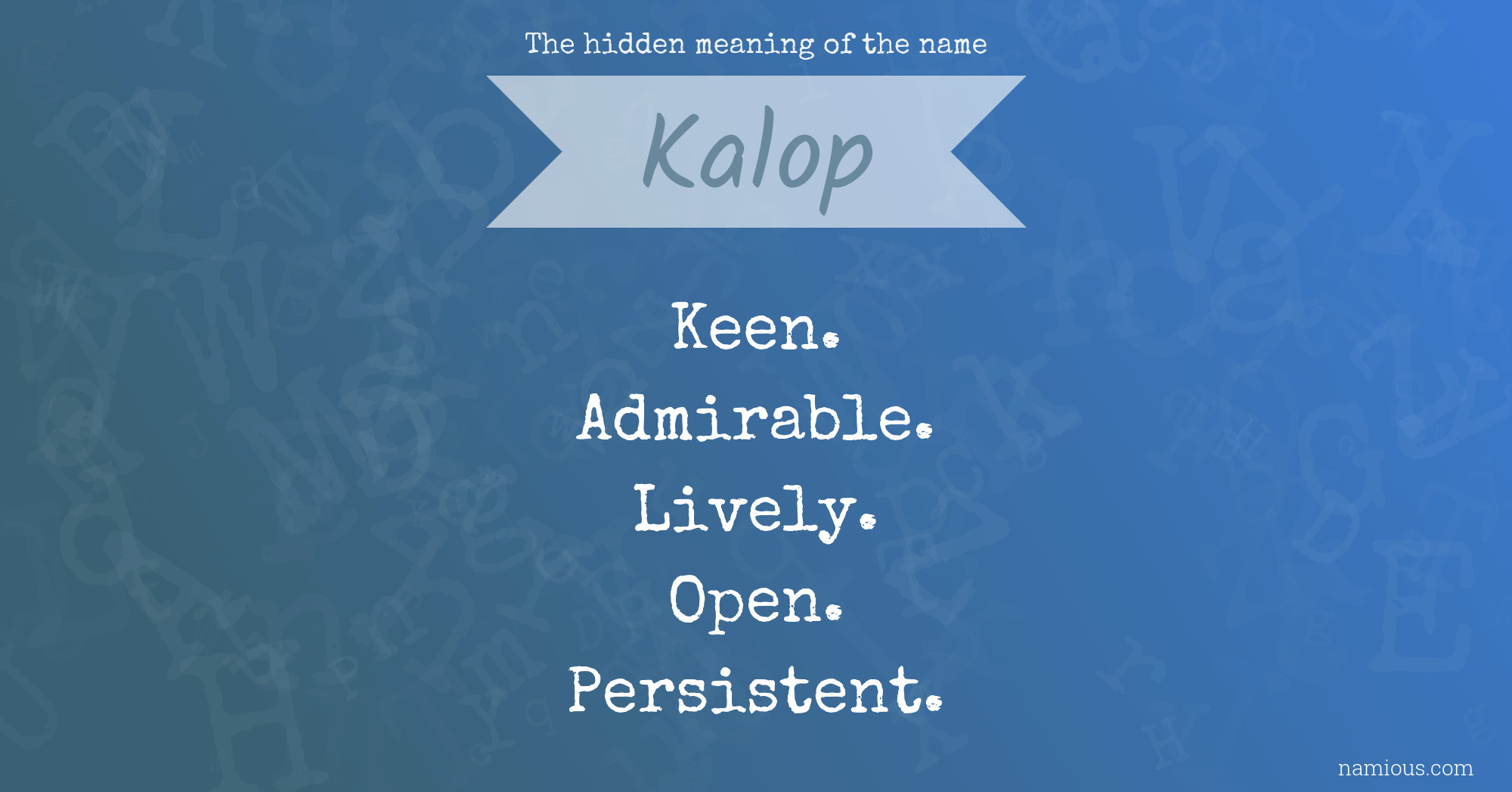 The hidden meaning of the name

Kalop

Keen.
Admirable.
Lively.
Open.
Persistent.

namious.com